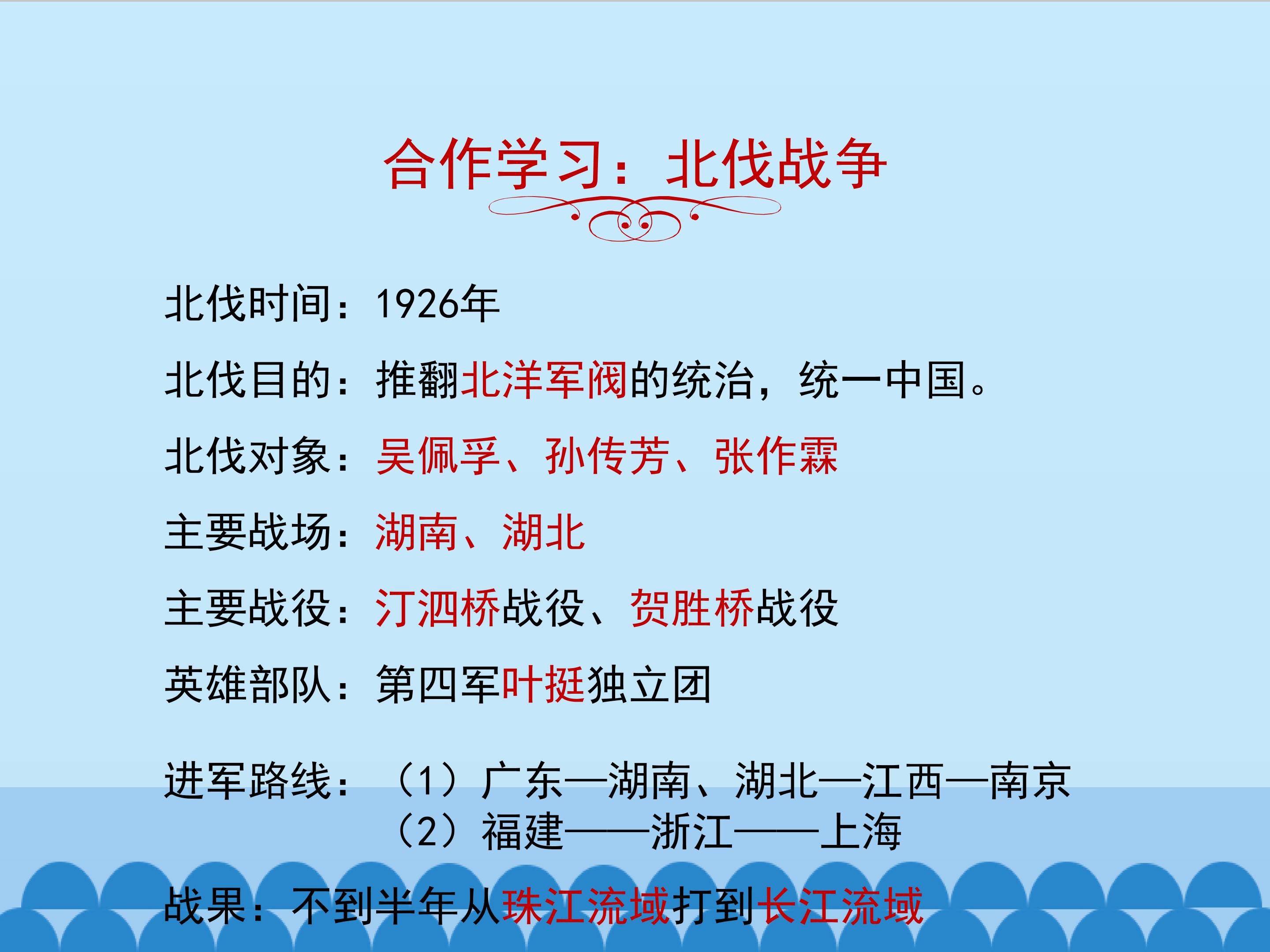 合作学习：北伐战争

北伐时间：1926年

北伐目的：推翻北洋军阀的统治，统一中国。

北伐对象：吴佩孚、孙传芳、张作霖

主要战场：湖南、湖北

主要战役：汀泗桥战役、贺胜桥战役

英雄部队：第四军叶挺独立团

进军路线：（1）广东—湖南、湖北—江西—南京
（2）福建——浙江——上海

战果：不到半年从珠江流域打到长江流域